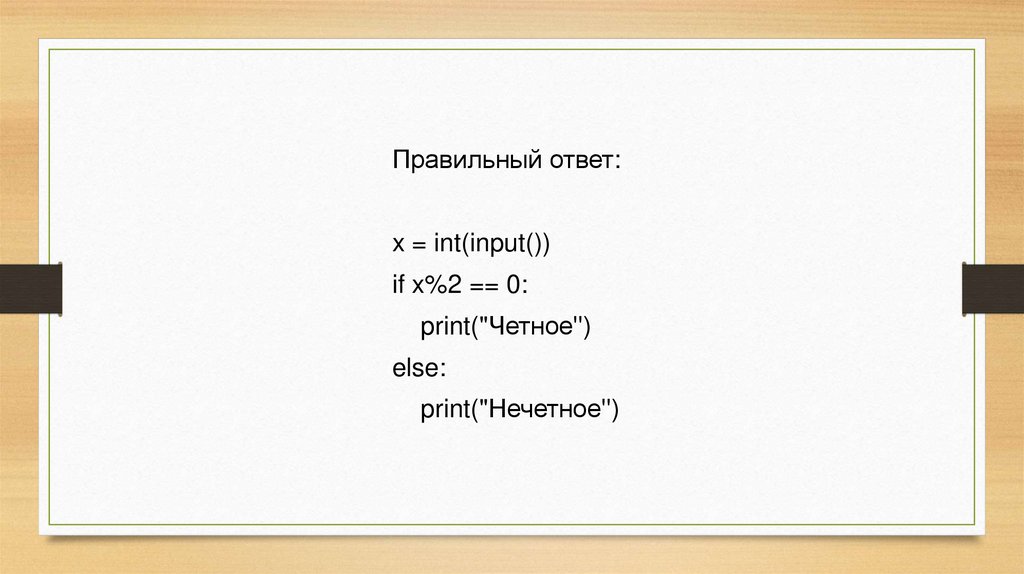 Правильный ответ:

x = int(input())
if x%2 == 0:
    print("Четное")
else:
    print("Нечетное")